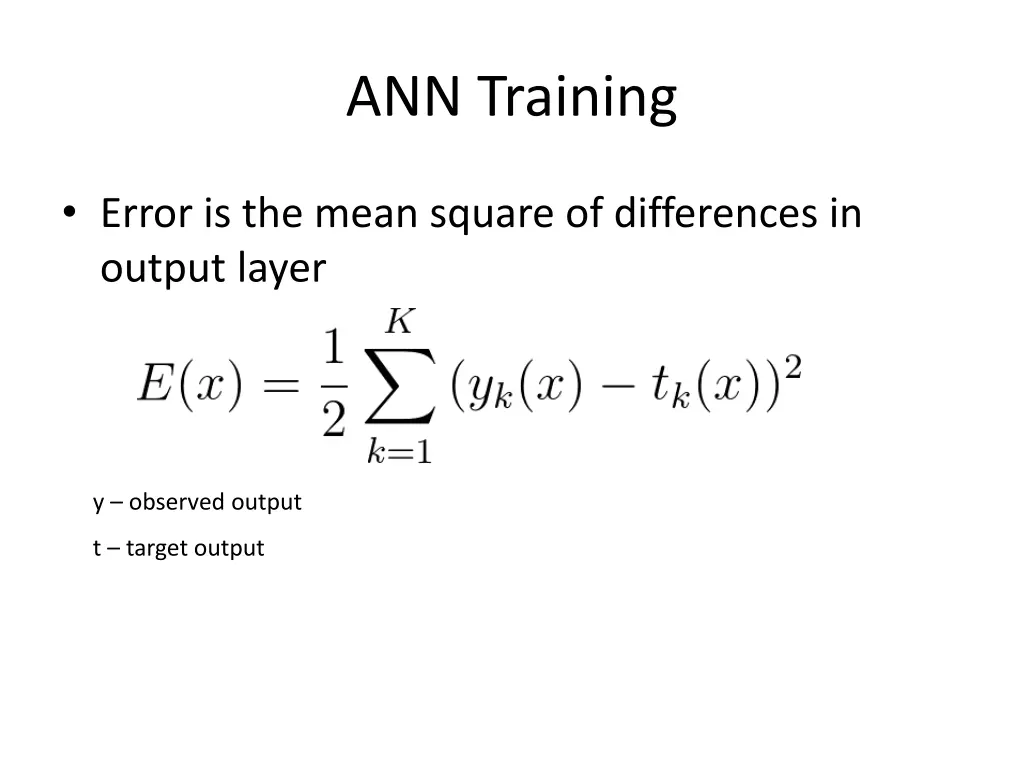 ANN Training

• Error is the mean square of differences in output layer

$E(x) = \frac{1}{2} \sum_{k=1}^{K} (y_k(x) - t_k(x))^2$

y – observed output

t – target output